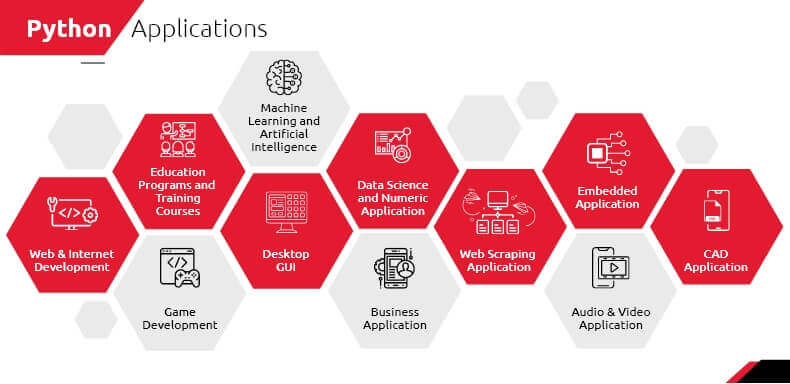 Python Applications

Web & Internet Development

Education Programs and Training Courses

Game Development

Machine Learning and Artificial Intelligence

Desktop GUI

Data Science and Numeric Application

Business Application

Web Scraping Application

Embedded Application

Audio & Video Application

CAD Application